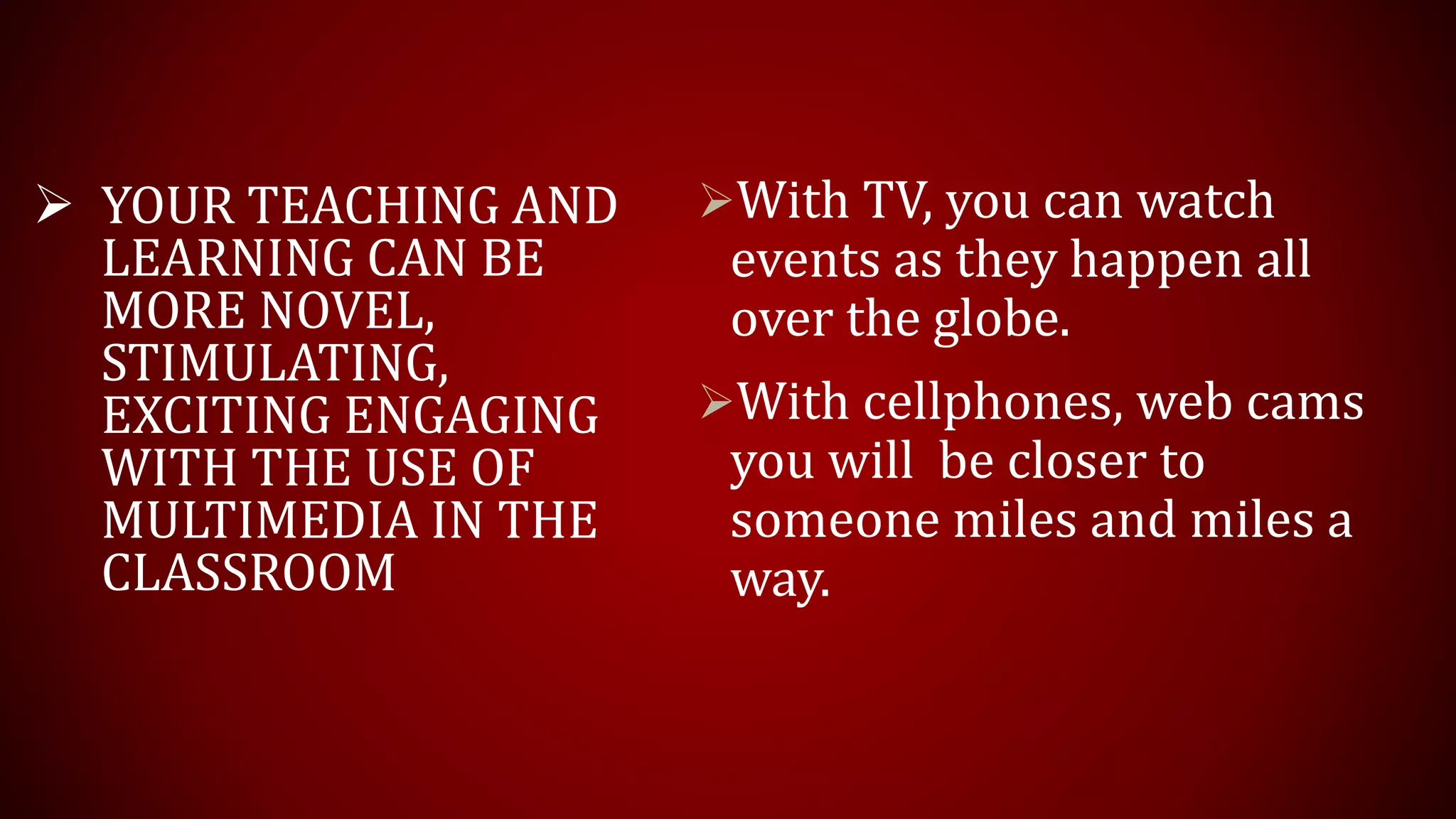 ➢ YOUR TEACHING AND LEARNING CAN BE MORE NOVEL, STIMULATING, EXCITING ENGAGING WITH THE USE OF MULTIMEDIA IN THE CLASSROOM

➢With TV, you can watch events as they happen all over the globe.

➢With cellphones, web cams you will  be closer to someone miles and miles a way.